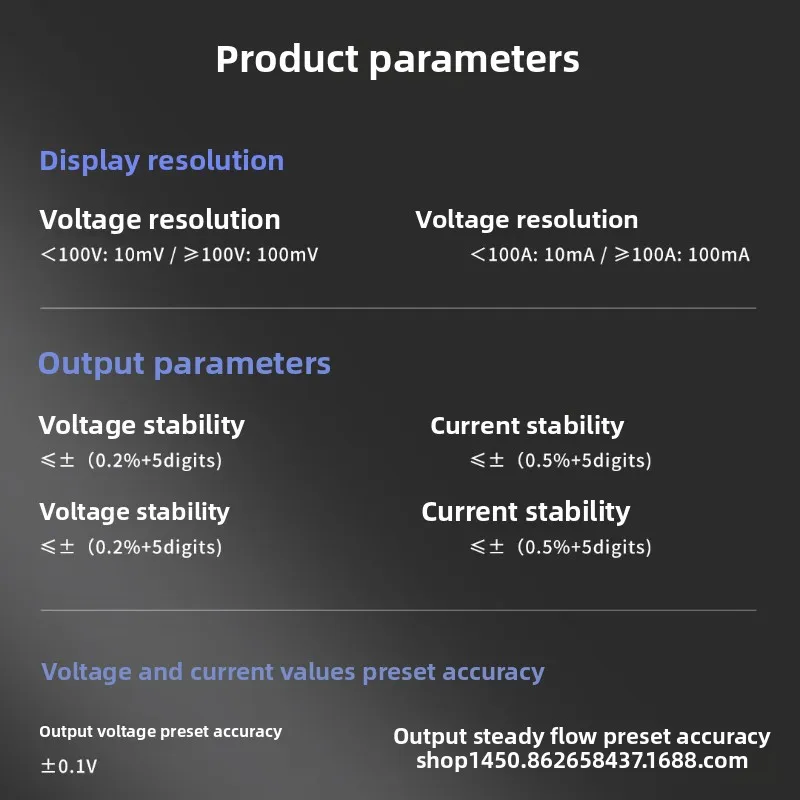 Product parameters

Display resolution

Voltage resolution
<100V: 10mV / ≥100V: 100mV

Voltage resolution
<100A: 10mA / ≥100A: 100mA

Output parameters

Voltage stability
≤±（0.2%+5digits)

Current stability
≤±（0.5%+5digits)

Voltage stability
≤±（0.2%+5digits)

Current stability
≤±（0.5%+5digits)

Voltage and current values preset accuracy

Output voltage preset accuracy
±0.1V

Output steady flow preset accuracy
shop1450.862658437.1688.com